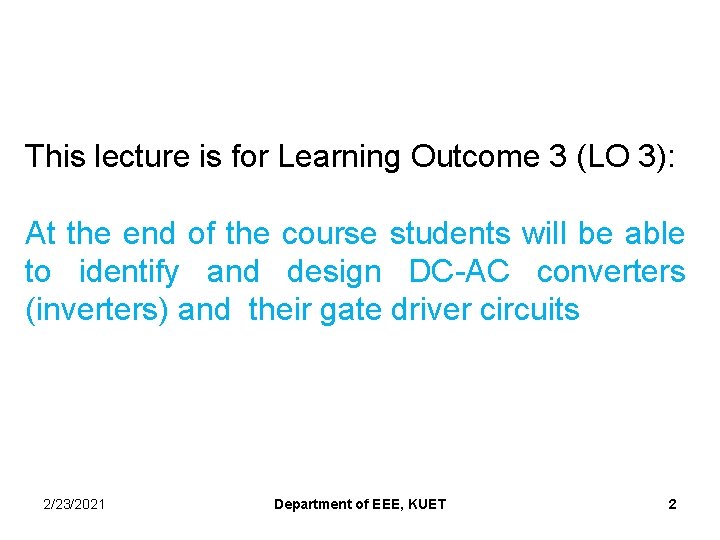 This lecture is for Learning Outcome 3 (LO 3):

At the end of the course students will be able to identify and design DC-AC converters (inverters) and their gate driver circuits

2/23/2021

Department of EEE, KUET

2